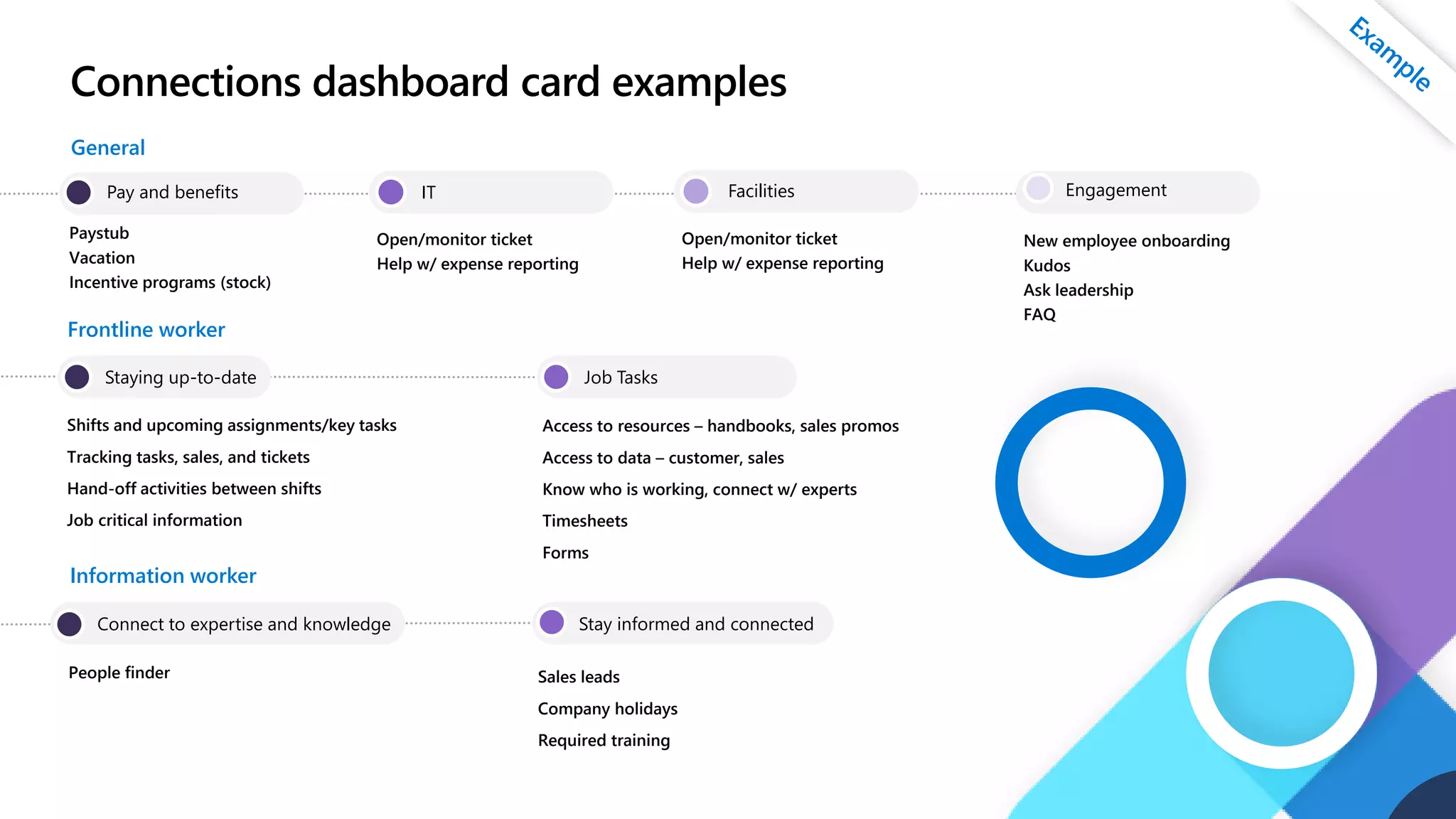 Example

Connections dashboard card examples

General

Pay and benefits

Paystub
Vacation
Incentive programs (stock)

IT

Open/monitor ticket
Help w/ expense reporting

Facilities

Open/monitor ticket
Help w/ expense reporting

Engagement

New employee onboarding
Kudos
Ask leadership
FAQ

Frontline worker

Staying up-to-date

Shifts and upcoming assignments/key tasks
Tracking tasks, sales, and tickets
Hand-off activities between shifts
Job critical information

Job Tasks

Access to resources – handbooks, sales promos
Access to data – customer, sales
Know who is working, connect w/ experts
Timesheets
Forms

Information worker

Connect to expertise and knowledge

People finder

Stay informed and connected

Sales leads
Company holidays
Required training